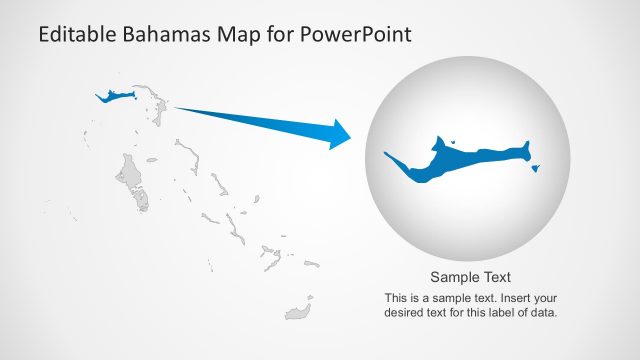 Editable Bahamas Map for PowerPoint

Sample Text

This is a sample text. Insert your desired text for this label of data.